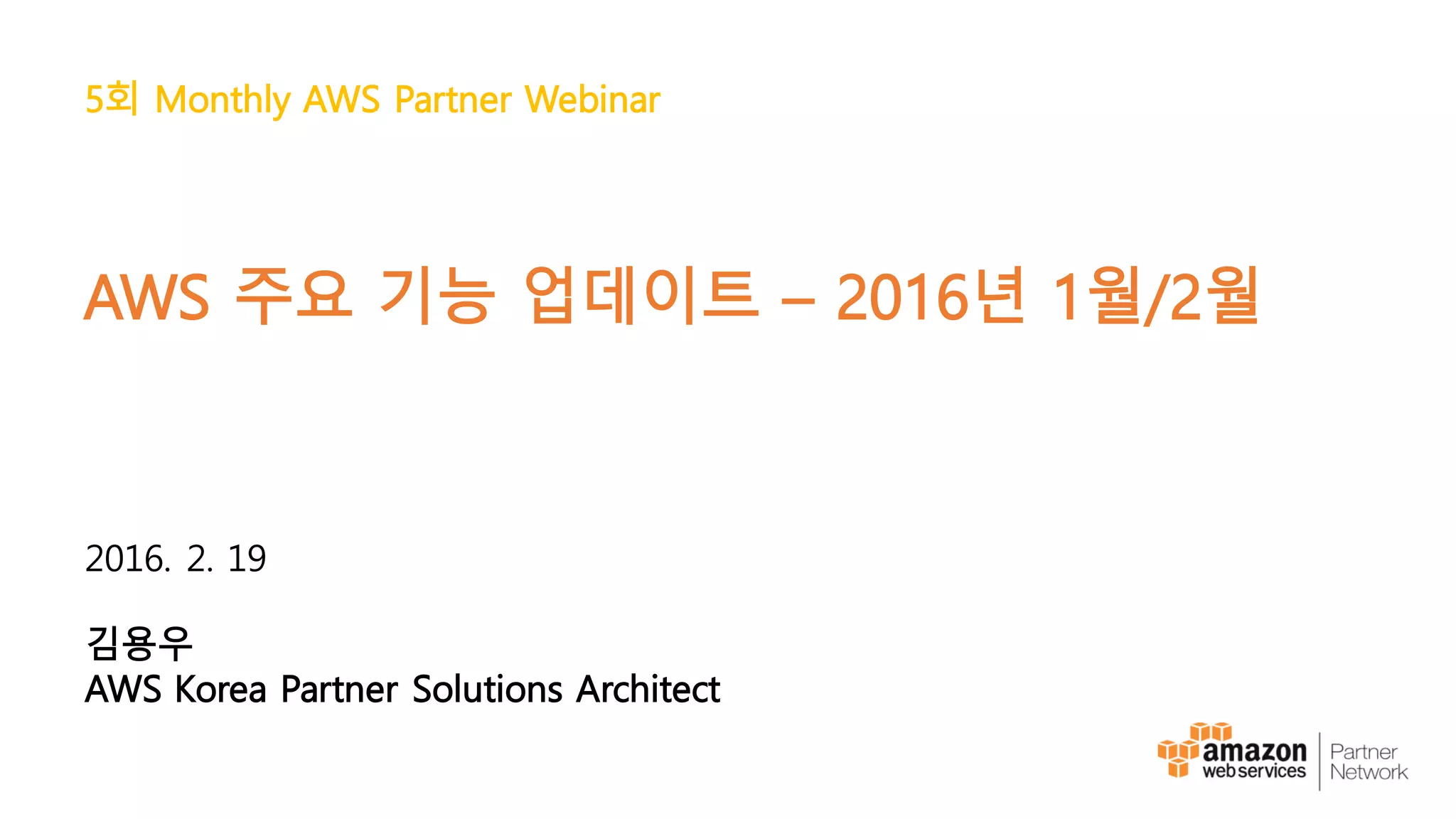 5회 Monthly AWS Partner Webinar

AWS 주요 기능 업데이트 – 2016년 1월/2월

2016. 2. 19

김용우
AWS Korea Partner Solutions Architect

amazon web services | Partner Network